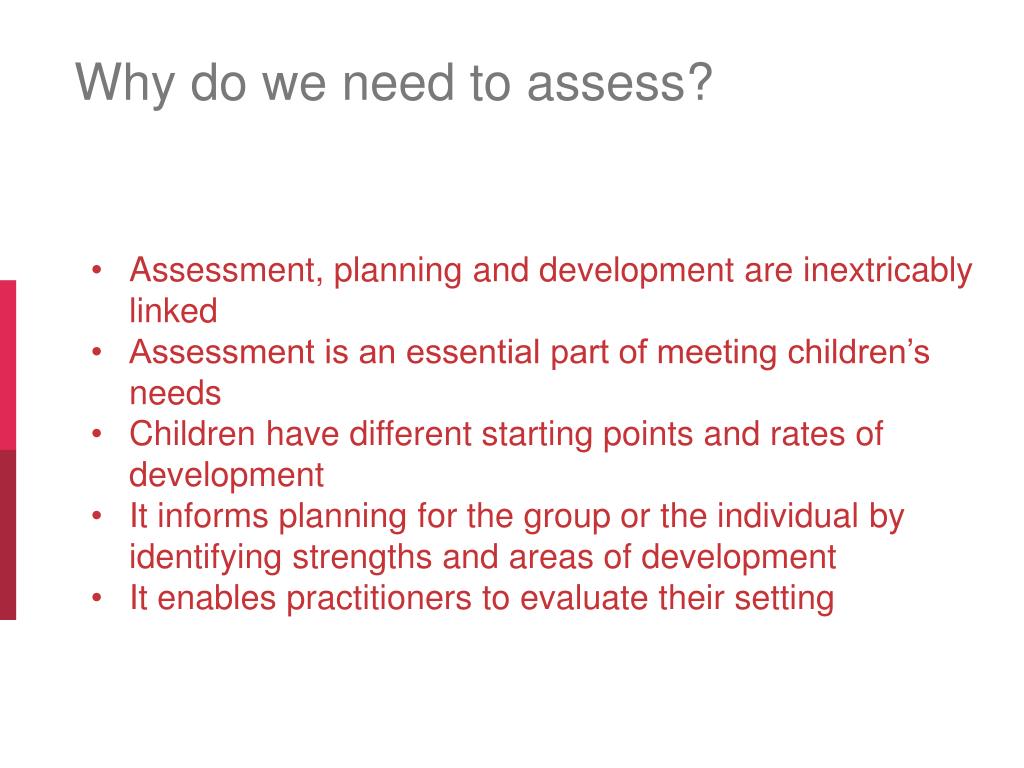 Why do we need to assess?

• Assessment, planning and development are inextricably linked
• Assessment is an essential part of meeting children’s needs
• Children have different starting points and rates of development
• It informs planning for the group or the individual by identifying strengths and areas of development
• It enables practitioners to evaluate their setting